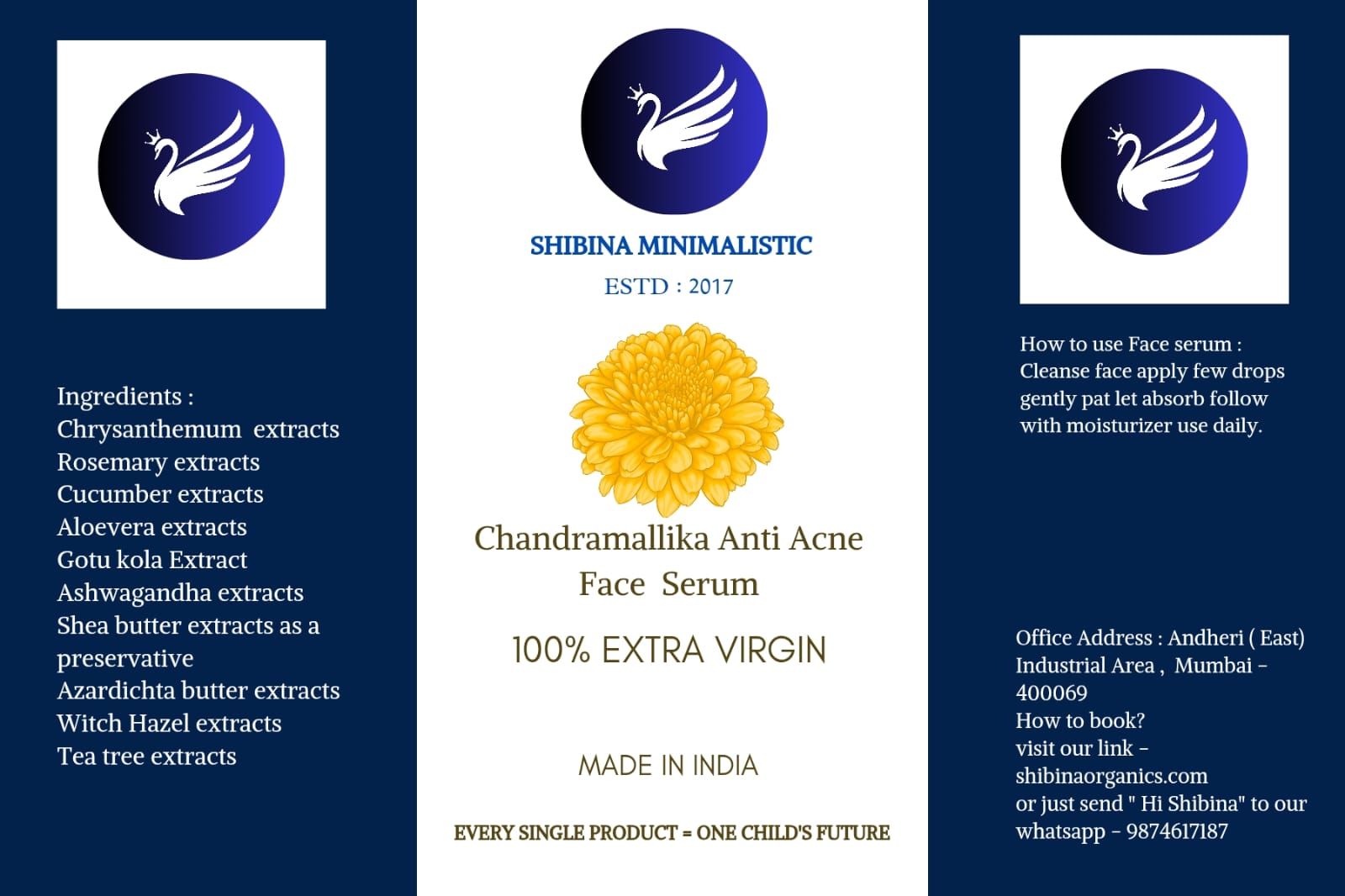 Ingredients :
Chrysanthemum extracts
Rosemary extracts
Cucumber extracts
Aloevera extracts
Gotu kola Extract
Ashwagandha extracts
Shea butter extracts as a preservative
Azardichta butter extracts
Witch Hazel extracts
Tea tree extracts

SHIBINA MINIMALISTIC
ESTD : 2017

Chandramallika Anti Acne Face Serum

100% EXTRA VIRGIN

MADE IN INDIA

EVERY SINGLE PRODUCT = ONE CHILD'S FUTURE

How to use Face serum :
Cleanse face apply few drops gently pat let absorb follow with moisturizer use daily.

Office Address : Andheri ( East) Industrial Area , Mumbai - 400069
How to book?
visit our link - shibinaorganics.com
or just send " Hi Shibina" to our whatsapp - 9874617187